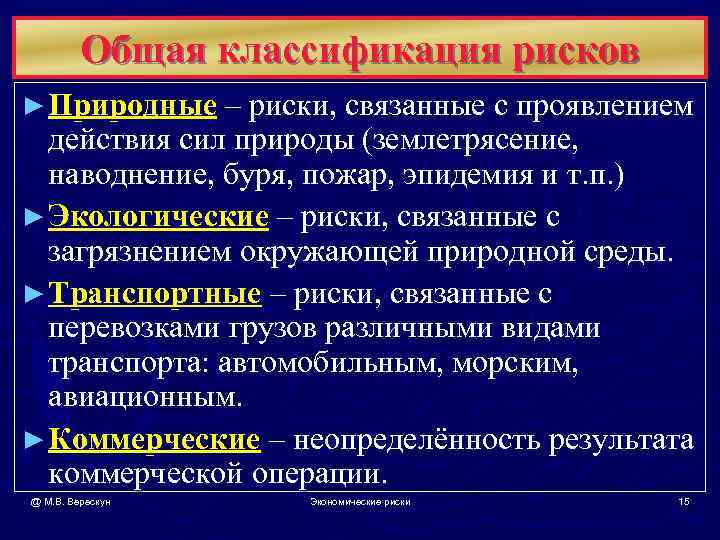 Общая классификация рисков

► Природные – риски, связанные с проявлением действия сил природы (землетрясение, наводнение, буря, пожар, эпидемия и т.п.)

► Экологические – риски, связанные с загрязнением окружающей природной среды.

► Транспортные – риски, связанные с перевозками грузов различными видами транспорта: автомобильным, морским, авиационным.

► Коммерческие – неопределённость результата коммерческой операции.

@ М.В. Верескун

Экономические риски

15